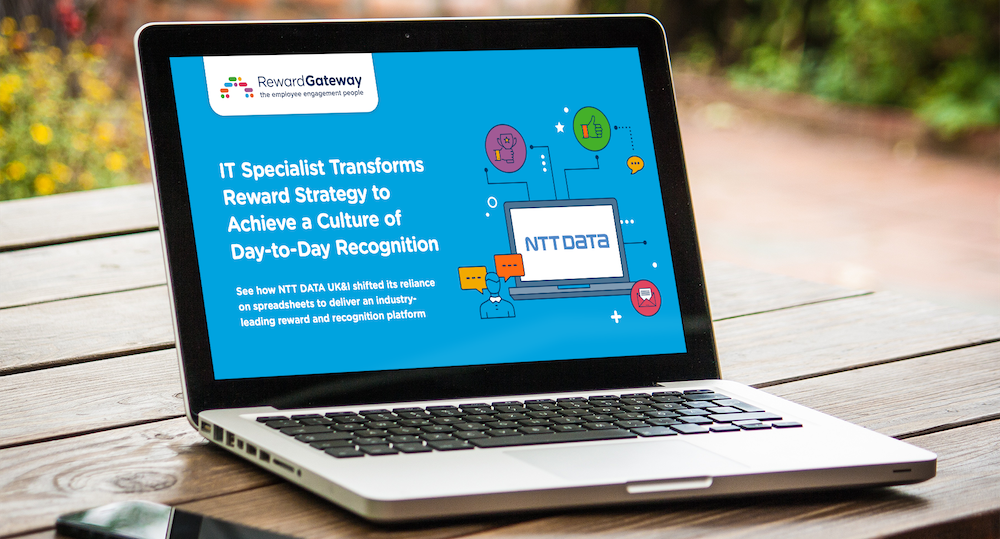 RewardGateway
the employee engagement people

IT Specialist Transforms Reward Strategy to Achieve a Culture of Day-to-Day Recognition

See how NTT DATA UK&I shifted its reliance on spreadsheets to deliver an industry-leading reward and recognition platform

NTT DATA